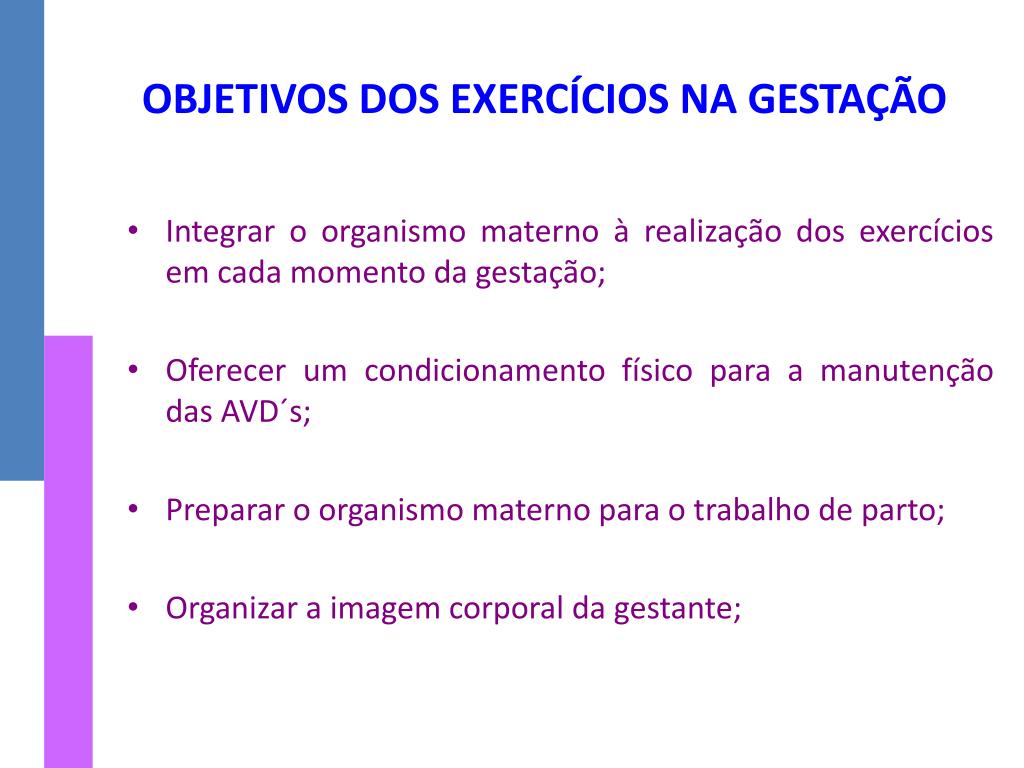 OBJETIVOS DOS EXERCÍCIOS NA GESTAÇÃO

• Integrar o organismo materno à realização dos exercícios em cada momento da gestação;

• Oferecer um condicionamento físico para a manutenção das AVD´s;

• Preparar o organismo materno para o trabalho de parto;

• Organizar a imagem corporal da gestante;